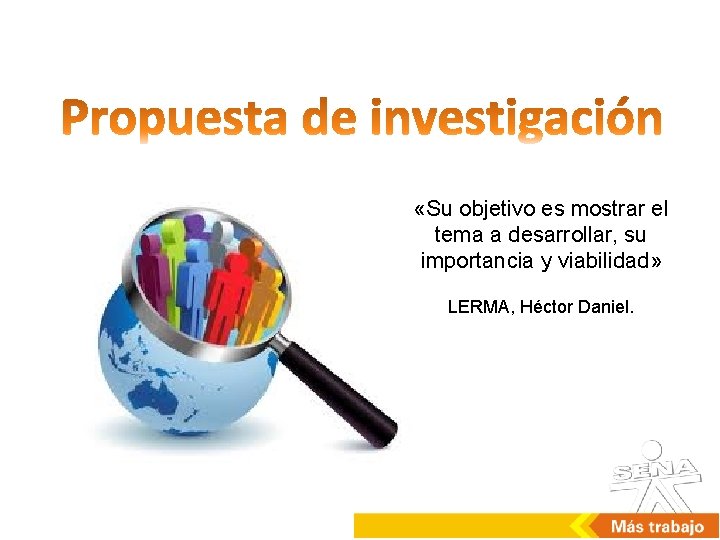 Propuesta de investigación

«Su objetivo es mostrar el tema a desarrollar, su importancia y viabilidad»

LERMA, Héctor Daniel.

SENA

Más trabajo